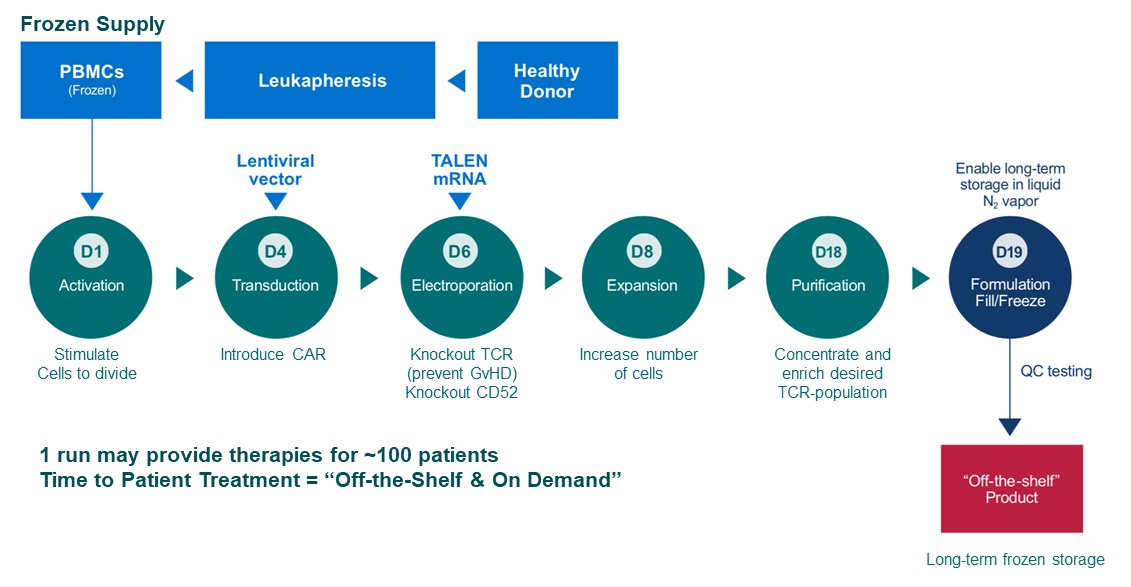 Frozen Supply

PBMCs
(Frozen)

Leukapheresis

Healthy Donor

Lentiviral vector

TALEN mRNA

Enable long-term storage in liquid $N_2$ vapor

D1
Activation

D4
Transduction

D6
Electroporation

D8
Expansion

D18
Purification

D19
Formulation Fill/Freeze

Stimulate Cells to divide

Introduce CAR

Knockout TCR (prevent GvHD) Knockout CD52

Increase number of cells

Concentrate and enrich desired TCR-population

QC testing

1 run may provide therapies for ~100 patients
Time to Patient Treatment = “Off-the-Shelf & On Demand”

“Off-the-shelf” Product

Long-term frozen storage